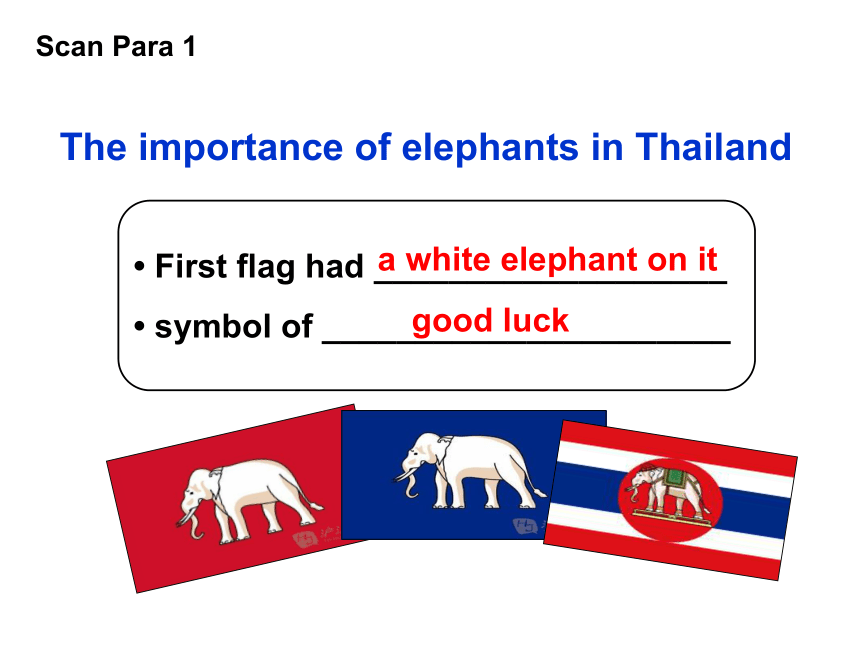 Scan Para 1

The importance of elephants in Thailand

• First flag had a white elephant on it
• symbol of good luck